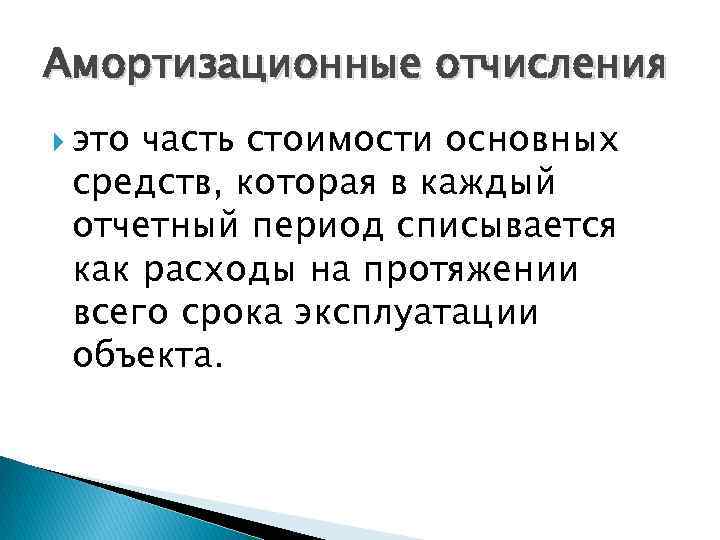 Амортизационные отчисления

это часть стоимости основных средств, которая в каждый отчетный период списывается как расходы на протяжении всего срока эксплуатации объекта.